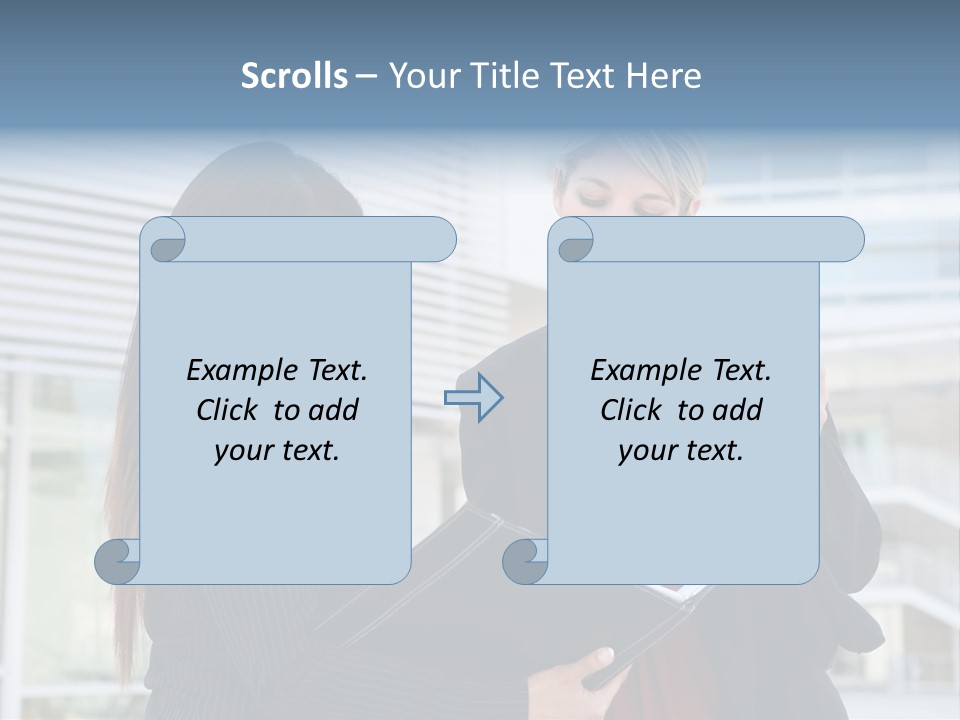 Scrolls – Your Title Text Here

Example Text.
Click to add
your text.

Example Text.
Click to add
your text.